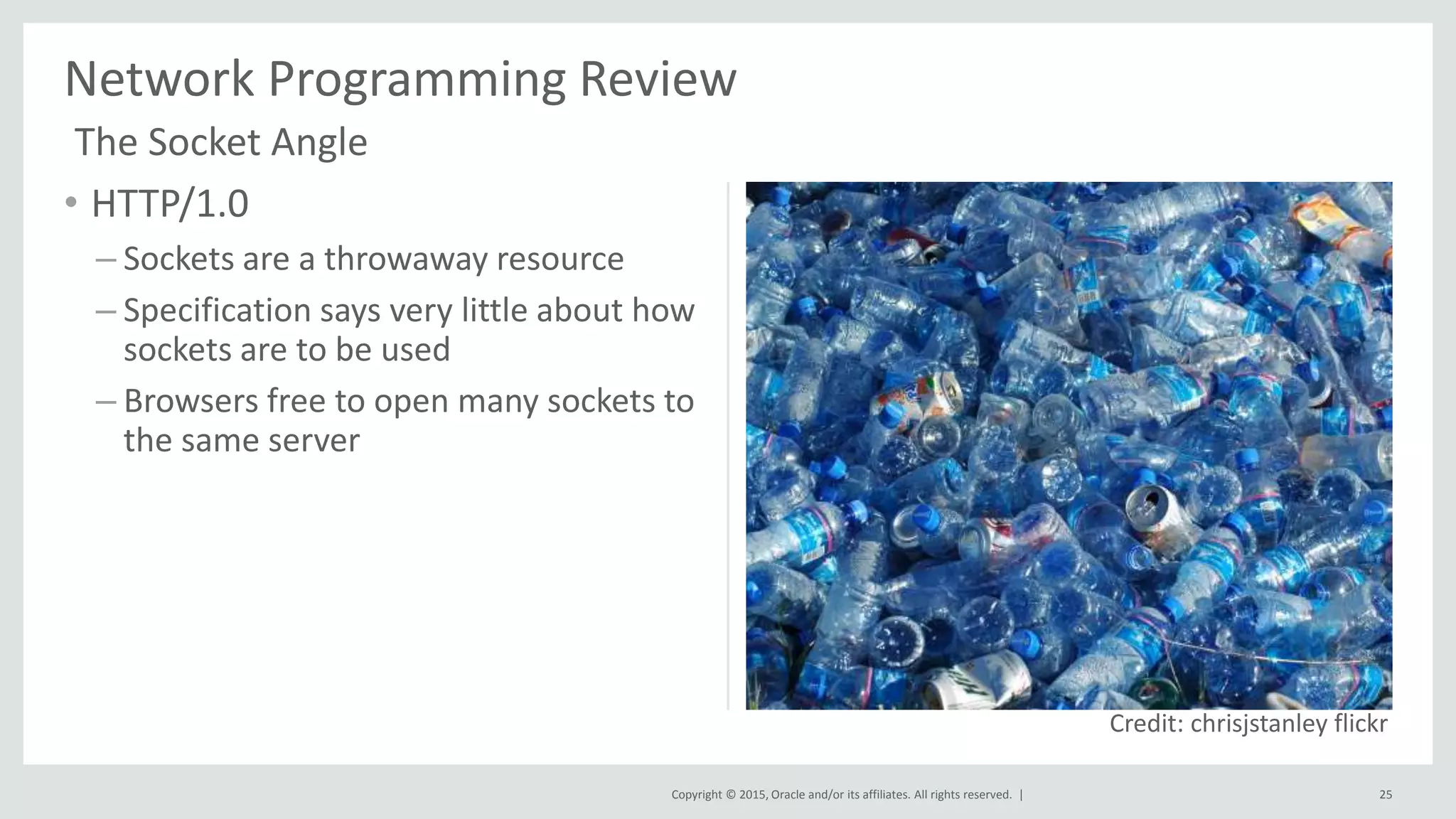 Network Programming Review

The Socket Angle

• HTTP/1.0
– Sockets are a throwaway resource
– Specification says very little about how sockets are to be used
– Browsers free to open many sockets to the same server

Credit: chrisjstanley flickr

Copyright © 2015, Oracle and/or its affiliates. All rights reserved. |

25